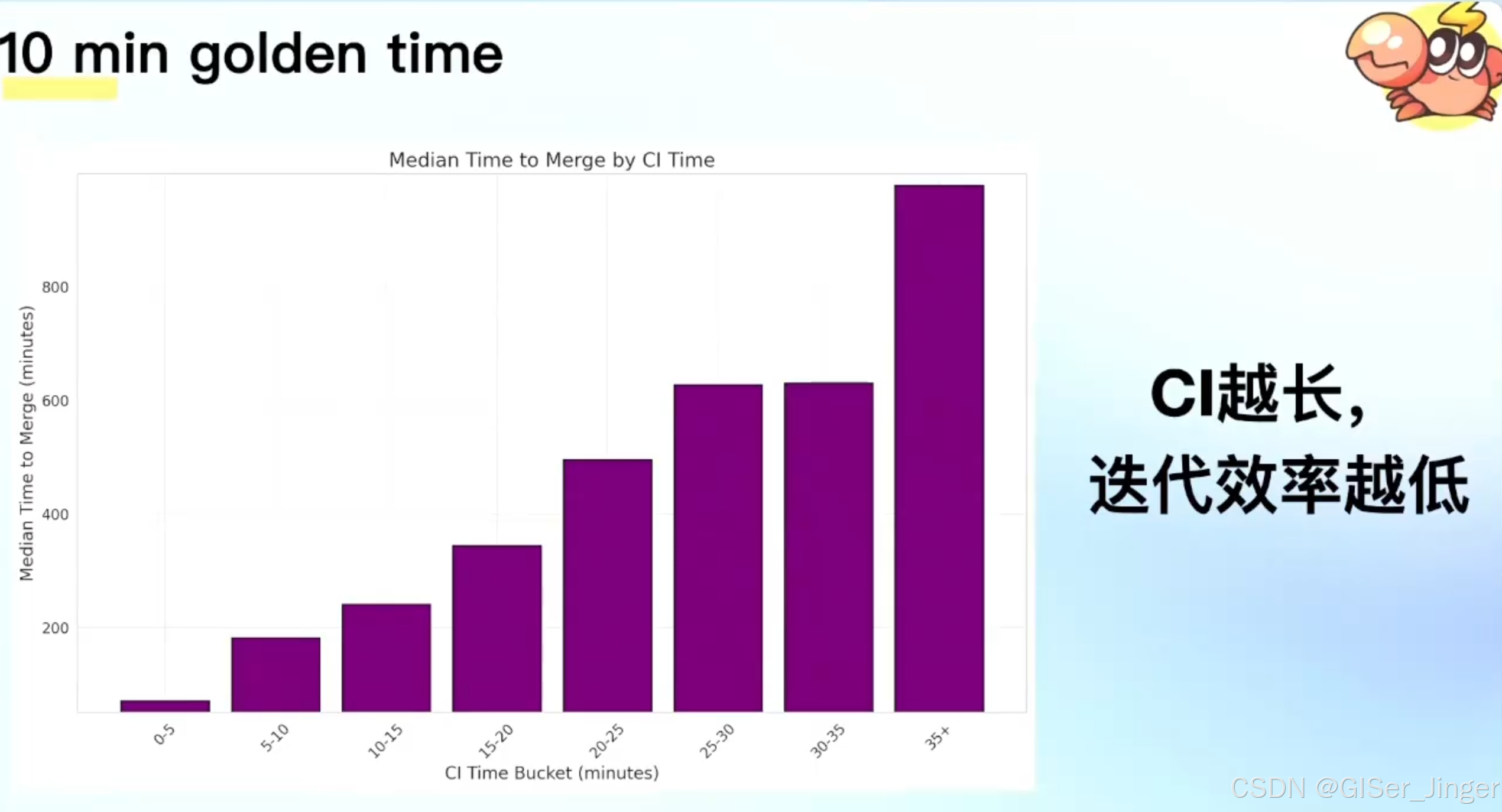 10 min golden time

Median Time to Merge by CI Time

Median Time to Merge (minutes)

800
600
400
200

0-5
5-10
10-15
15-20
20-25
25-30
30-35
35+

CI Time Bucket (minutes)

CI越长，
迭代效率越低

CSDN @GISer_Jinger